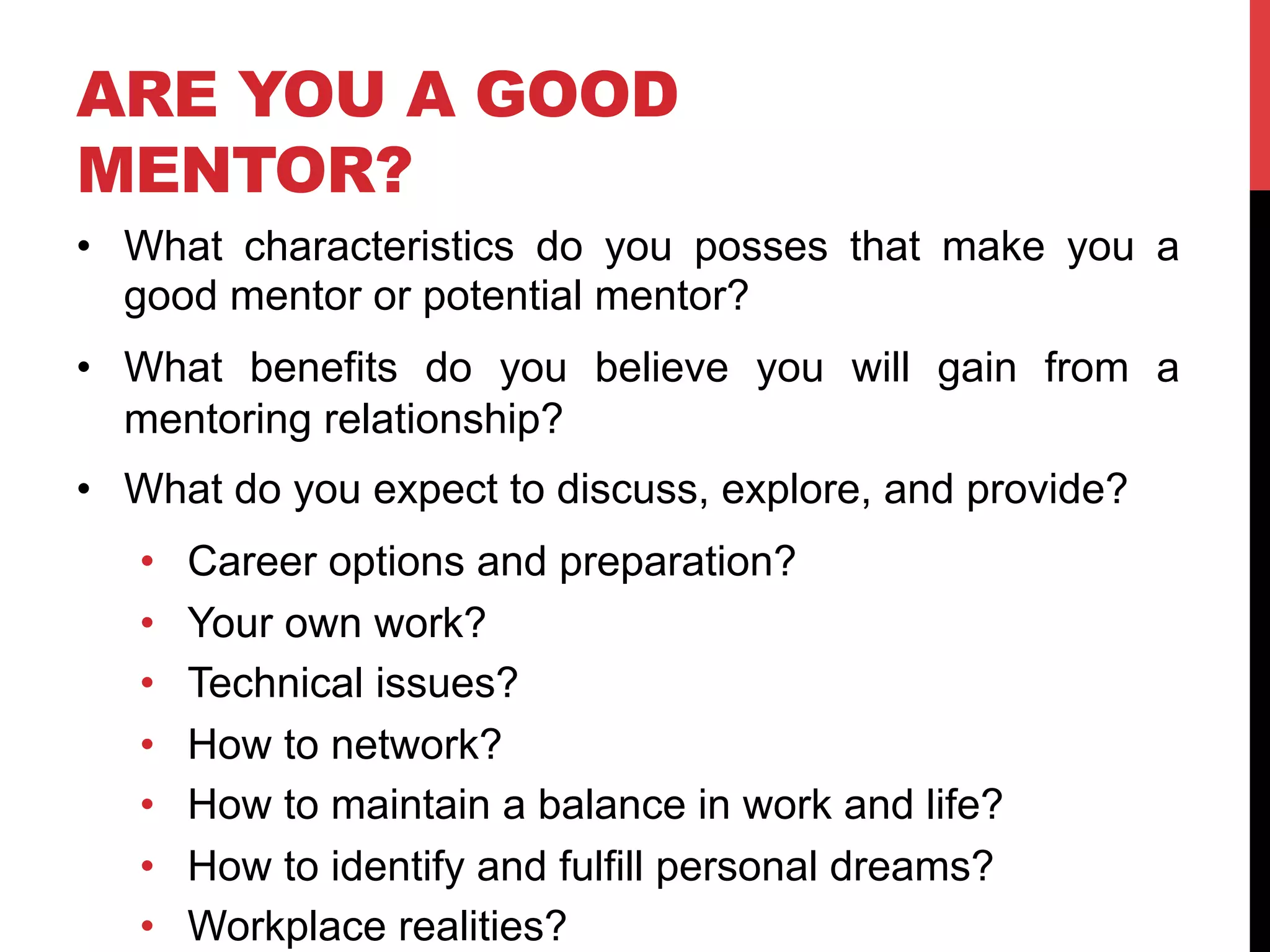 ARE YOU A GOOD MENTOR?

• What characteristics do you posses that make you a good mentor or potential mentor?

• What benefits do you believe you will gain from a mentoring relationship?

• What do you expect to discuss, explore, and provide?

• Career options and preparation?
• Your own work?
• Technical issues?
• How to network?
• How to maintain a balance in work and life?
• How to identify and fulfill personal dreams?
• Workplace realities?